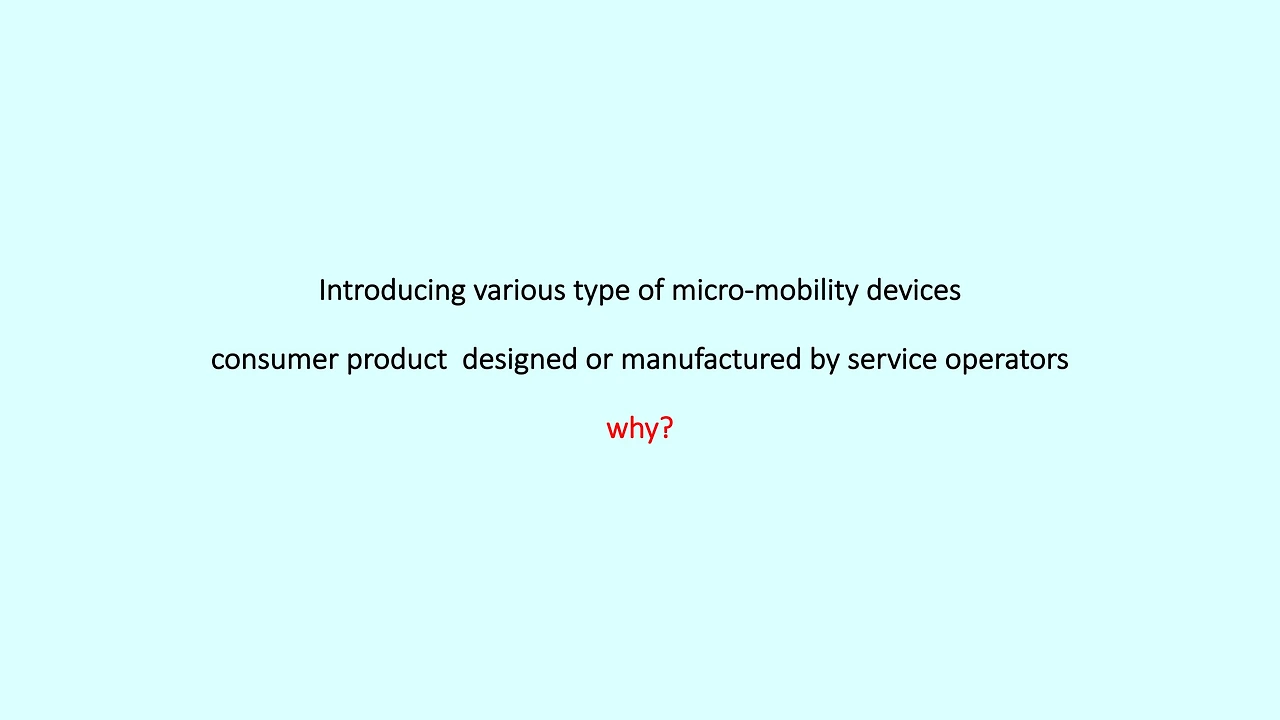 Introducing various type of micro-mobility devices

consumer product  designed or manufactured by service operators

why?